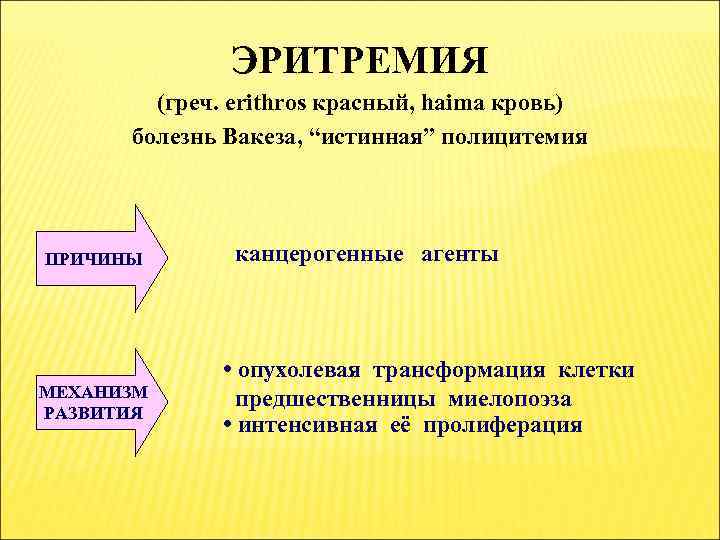 ЭРИТРЕМИЯ

(греч. erithros красный, haima кровь)
болезнь Вакеза, “истинная” полицитемия

ПРИЧИНЫ

канцерогенные агенты

МЕХАНИЗМ РАЗВИТИЯ

• опухолевая трансформация клетки предшественницы миелопоэза
• интенсивная её пролиферация